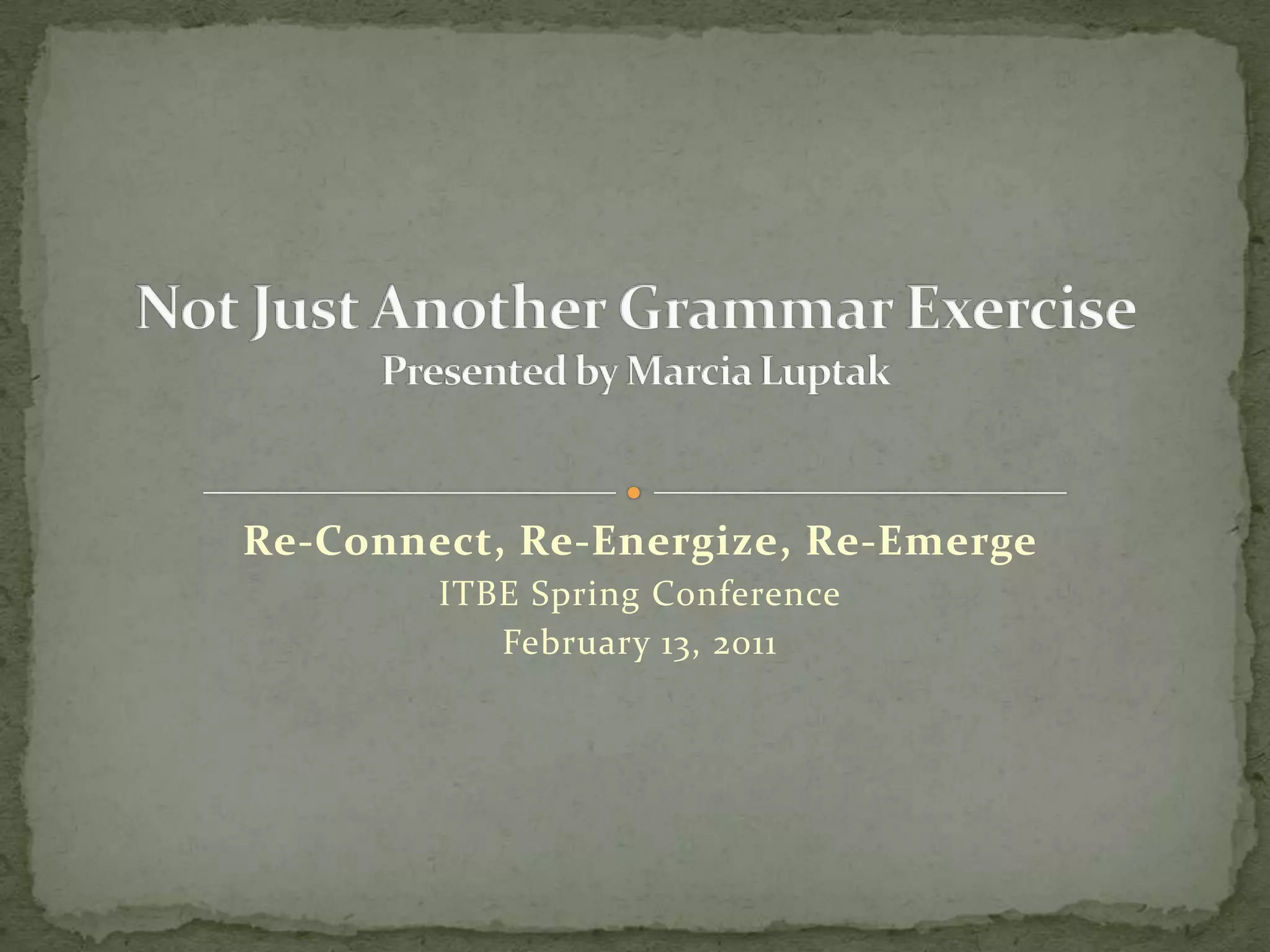 Not Just Another Grammar Exercise
Presented by Marcia Luptak

Re-Connect, Re-Energize, Re-Emerge
ITBE Spring Conference
February 13, 2011